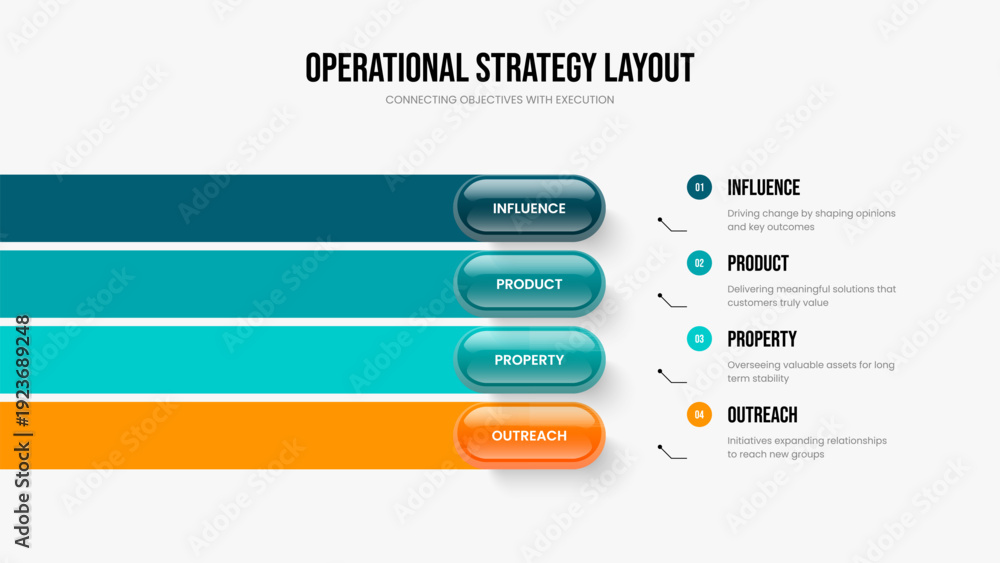 OPERATIONAL STRATEGY LAYOUT
CONNECTING OBJECTIVES WITH EXECUTION

INFLUENCE
PRODUCT
PROPERTY
OUTREACH

01 INFLUENCE
Driving change by shaping opinions and key outcomes

02 PRODUCT
Delivering meaningful solutions that customers truly value

03 PROPERTY
Overseeing valuable assets for long term stability

04 OUTREACH
Initiatives expanding relationships to reach new groups

Adobe Stock | #1923689248